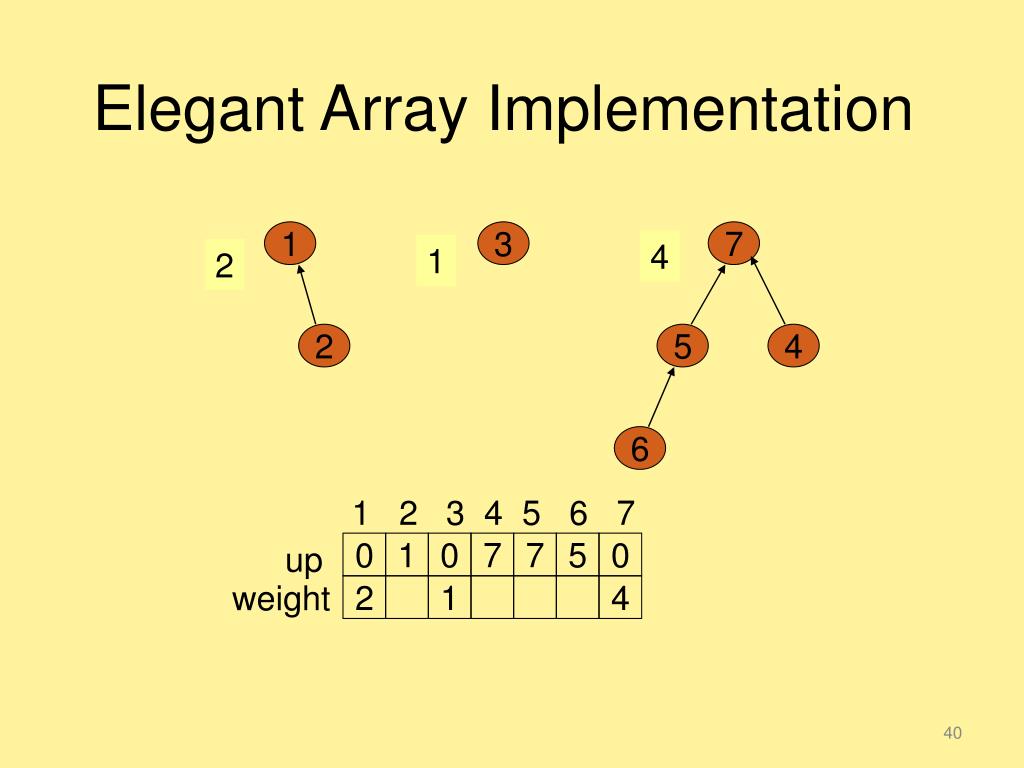 Elegant Array Implementation

2 1

2

1 3

4 7

5 4

6

| | 1 | 2 | 3 | 4 | 5 | 6 | 7 |
|---|---|---|---|---|---|---|---|
| up | 0 | 1 | 0 | 7 | 7 | 5 | 0 |
| weight | 2 | | 1 | | | | 4 |

40